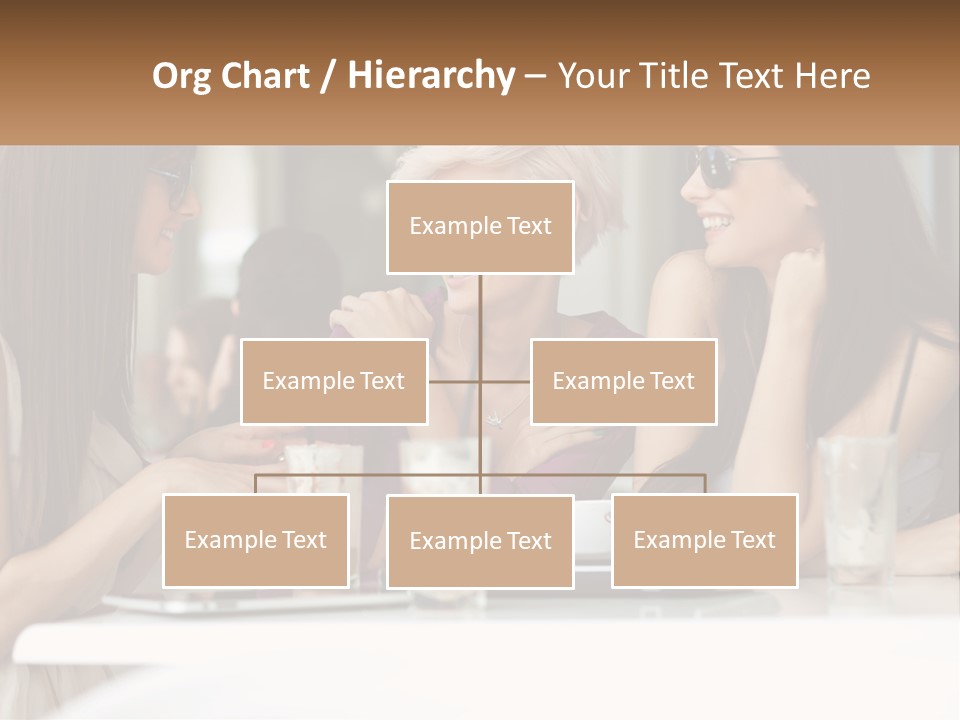 Org Chart / Hierarchy – Your Title Text Here

Example Text

Example Text

Example Text

Example Text

Example Text

Example Text